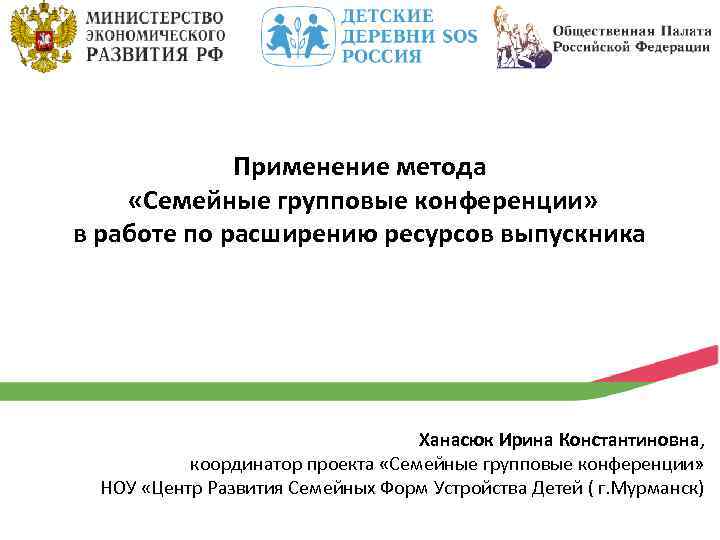 МИНИСТЕРСТВО ЭКОНОМИЧЕСКОГО РАЗВИТИЯ РФ

ДЕТСКИЕ ДЕРЕВНИ SOS РОССИЯ

Общественная Палата Российской Федерации

Применение метода «Семейные групповые конференции» в работе по расширению ресурсов выпускника

Ханасюк Ирина Константиновна,
координатор проекта «Семейные групповые конференции»
НОУ «Центр Развития Семейных Форм Устройства Детей ( г.Мурманск)